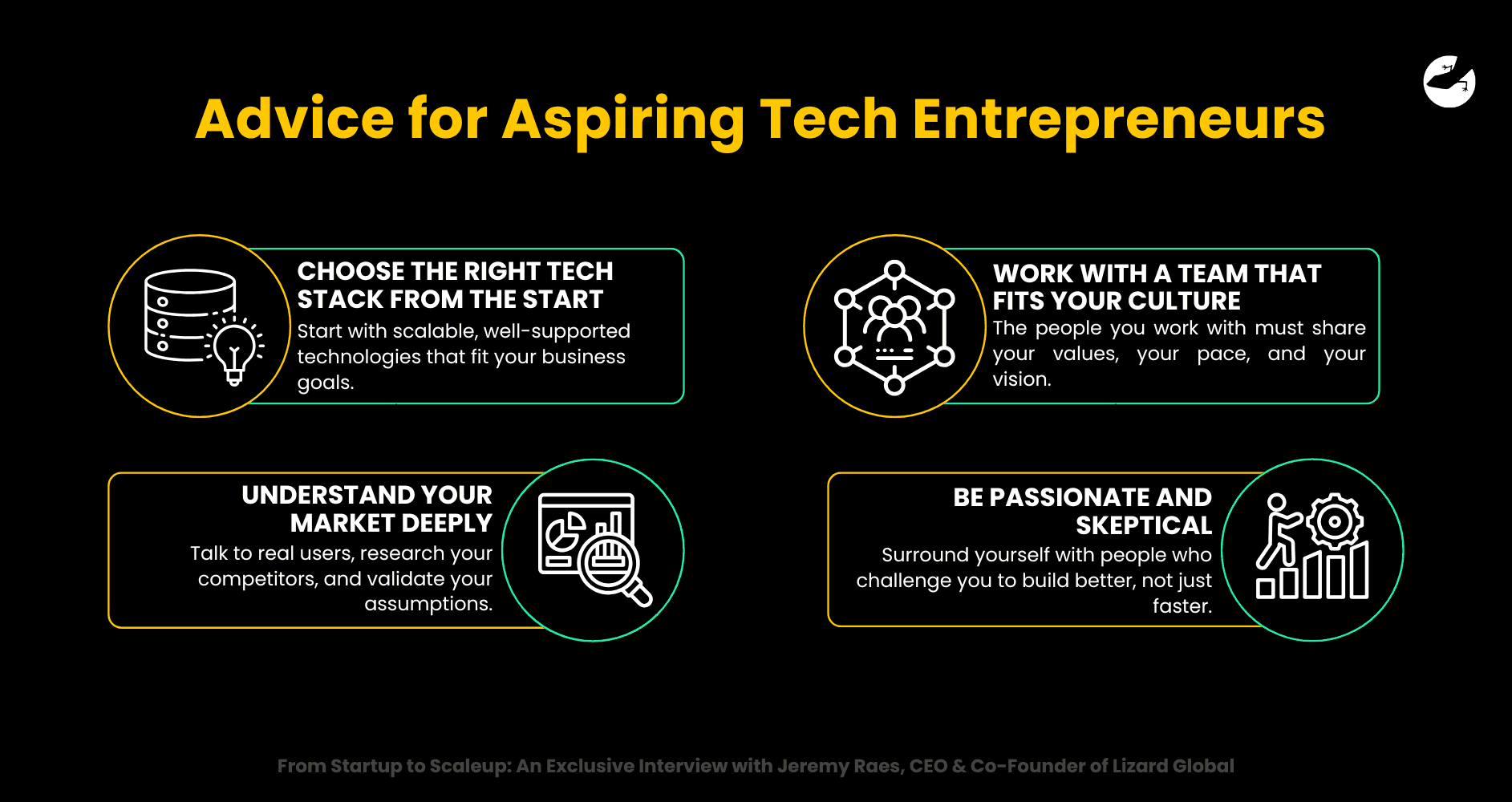 Advice for Aspiring Tech Entrepreneurs

CHOOSE THE RIGHT TECH STACK FROM THE START
Start with scalable, well-supported technologies that fit your business goals.

WORK WITH A TEAM THAT FITS YOUR CULTURE
The people you work with must share your values, your pace, and your vision.

UNDERSTAND YOUR MARKET DEEPLY
Talk to real users, research your competitors, and validate your assumptions.

BE PASSIONATE AND SKEPTICAL
Surround yourself with people who challenge you to build better, not just faster.

From Startup to Scaleup: An Exclusive Interview with Jeremy Raes, CEO & Co-Founder of Lizard Global